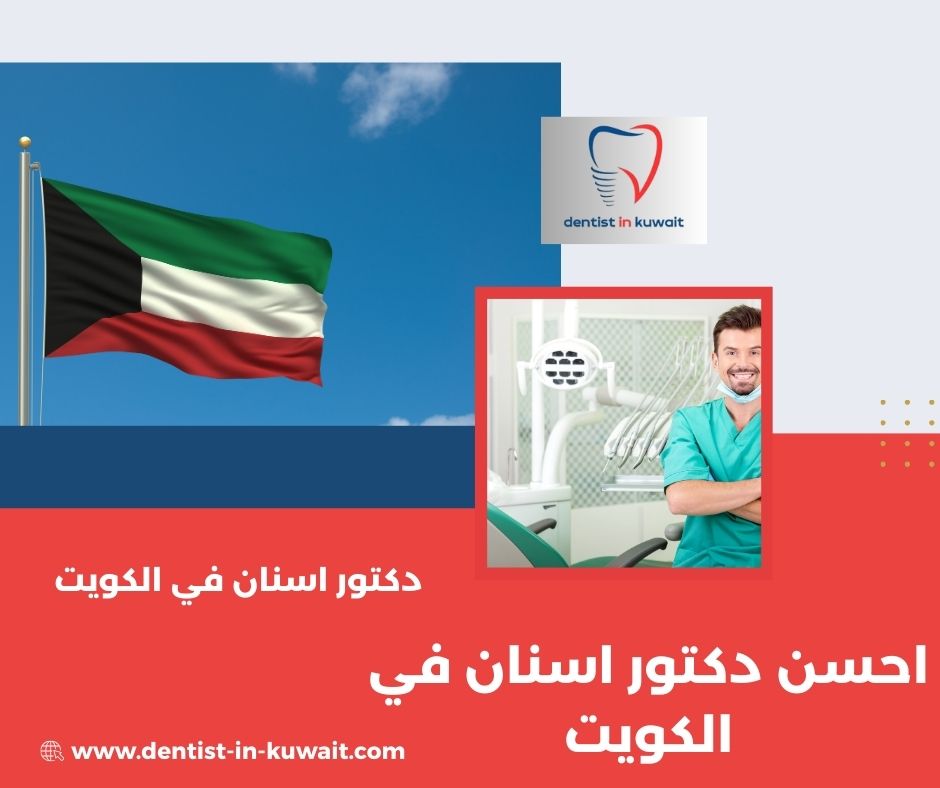 dentist in kuwait

دكتور اسنان في الكويت

احسن دكتور اسنان في الكويت

www.dentist-in-kuwait.com